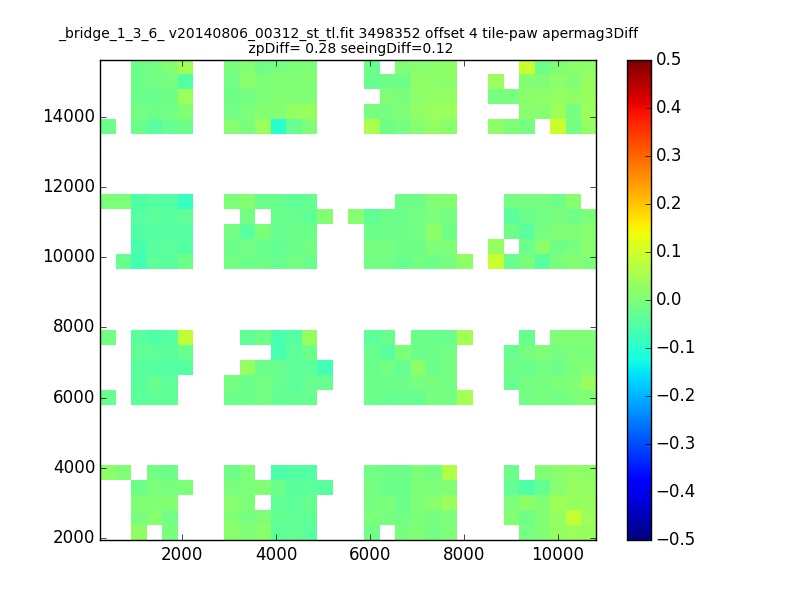 _bridge_1_3_6_ v20140806_00312_st_tl.fit 3498352 offset 4 tile-paw apermag3Diff
zpDiff= 0.28 seeingDiff=0.12

14000
12000
10000
8000
6000
4000
2000

2000
4000
6000
8000
10000

0.5
0.4
0.3
0.2
0.1
0.0
−0.1
−0.2
−0.3
−0.4
−0.5